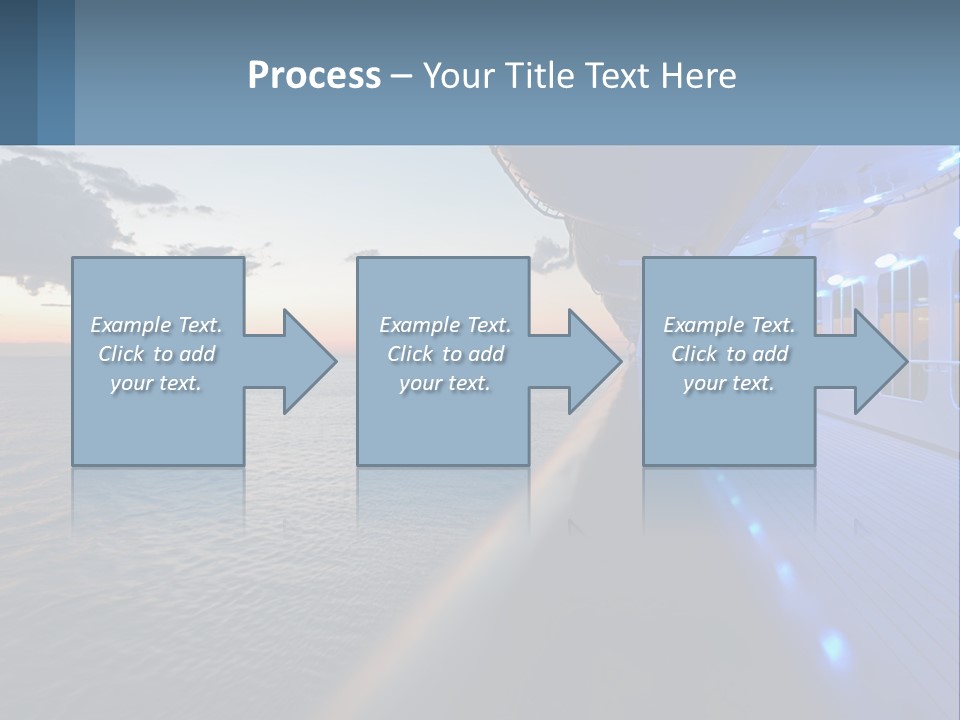 Process – Your Title Text Here

Example Text. Click to add your text.

Example Text. Click to add your text.

Example Text. Click to add your text.